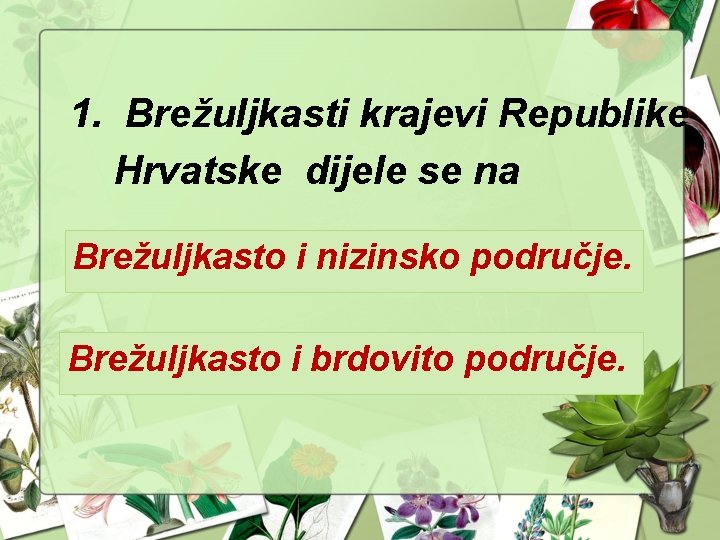 1. Brežuljkasti krajevi Republike Hrvatske dijele se na

Brežuljkasto i nizinsko područje.

Brežuljkasto i brdovito područje.